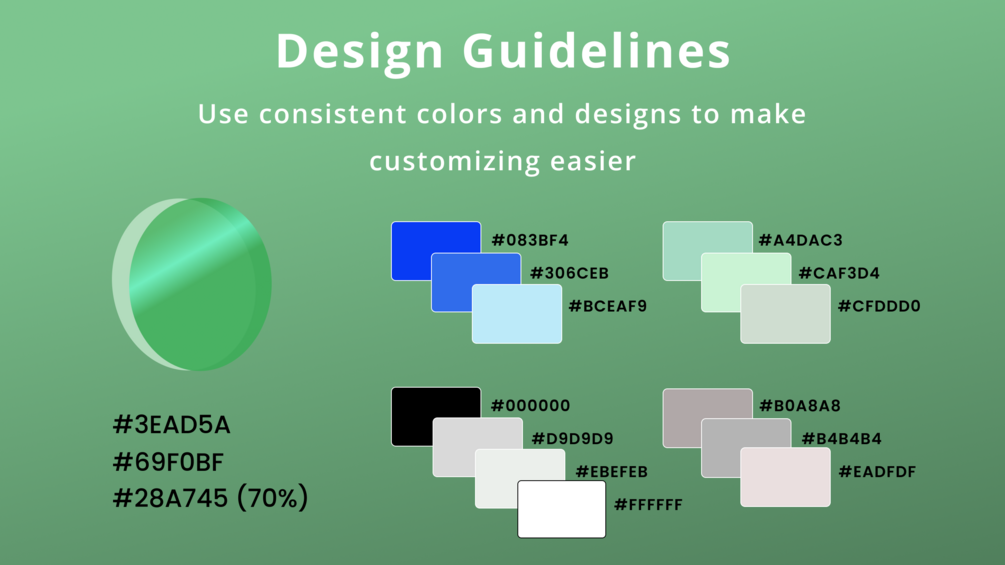 Design Guidelines

Use consistent colors and designs to make customizing easier

#3EAD5A
#69F0BF
#28A745 (70%)

#083BF4
#306CEB
#BCEAF9

#A4DAC3
#CAF3D4
#CFDDD0

#000000
#D9D9D9
#EBEFEB
#FFFFFF

#B0A8A8
#B4B4B4
#EADFDF